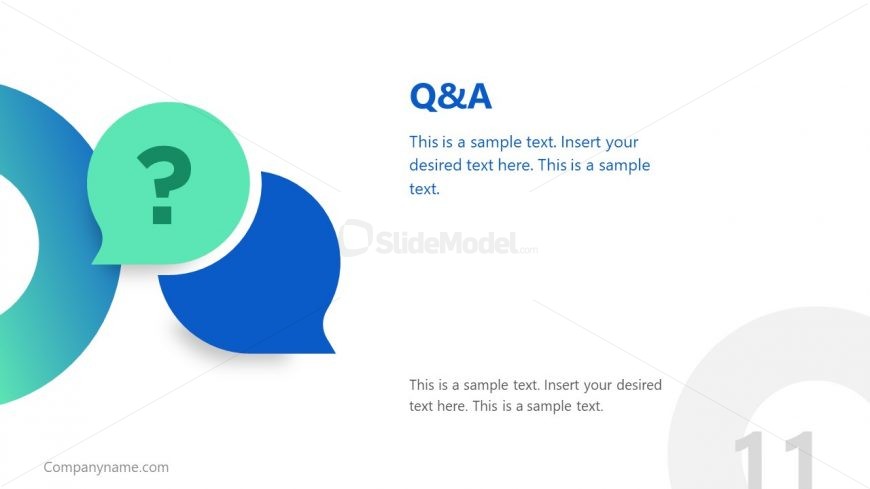 ?

Q&A

This is a sample text. Insert your desired text here. This is a sample text.

SlideModel.com

This is a sample text. Insert your desired text here. This is a sample text.

Companyname.com

11